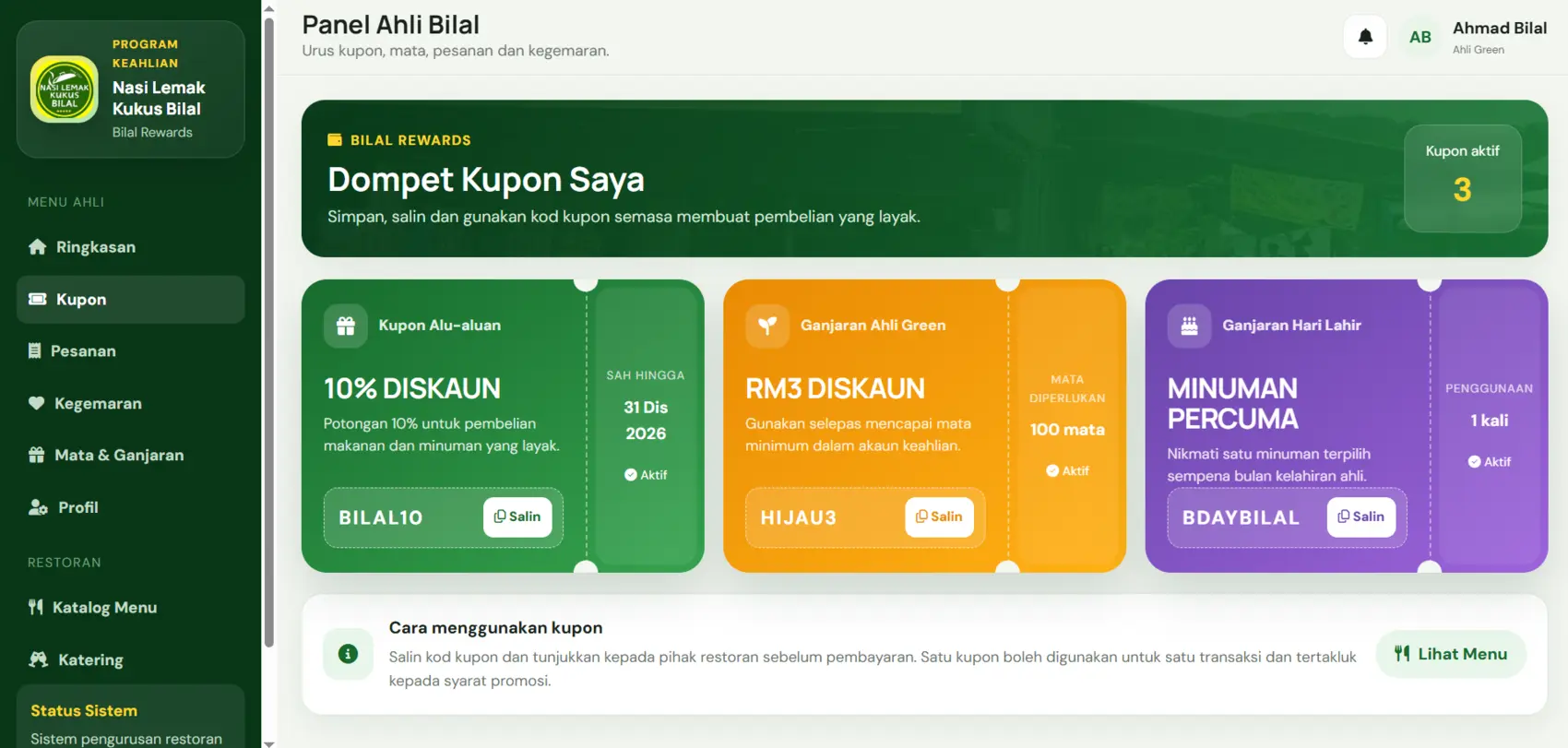 NASI LEMAK KUKUS BILAL

PROGRAM KEAHLIAN
Nasi Lemak Kukus Bilal
Bilal Rewards

MENU AHLI
Ringkasan
Kupon
Pesanan
Kegemaran
Mata & Ganjaran
Profil

RESTORAN
Katalog Menu
Katering

Status Sistem
Sistem pengurusan restoran

Panel Ahli Bilal
Urus kupon, mata, pesanan dan kegemaran.

AB
Ahmad Bilal
Ahli Green

BILAL REWARDS
Dompet Kupon Saya
Simpan, salin dan gunakan kod kupon semasa membuat pembelian yang layak.

Kupon aktif
3

Kupon Alu-aluan
10% DISKAUN
Potongan 10% untuk pembelian makanan dan minuman yang layak.
BILAL10
Salin
SAH HINGGA
31 Dis 2026
Aktif

Ganjaran Ahli Green
RM3 DISKAUN
Gunakan selepas mencapai mata minimum dalam akaun keahlian.
HIJAU3
Salin
MATA DIPERLUKAN
100 mata
Aktif

Ganjaran Hari Lahir
MINUMAN PERCUMA
Nikmati satu minuman terpilih sempena bulan kelahiran ahli.
BDAYBILAL
Salin
PENGGUNAAN
1 kali
Aktif

Cara menggunakan kupon
Salin kod kupon dan tunjukkan kepada pihak restoran sebelum pembayaran. Satu kupon boleh digunakan untuk satu transaksi dan tertakluk kepada syarat promosi.
Lihat Menu